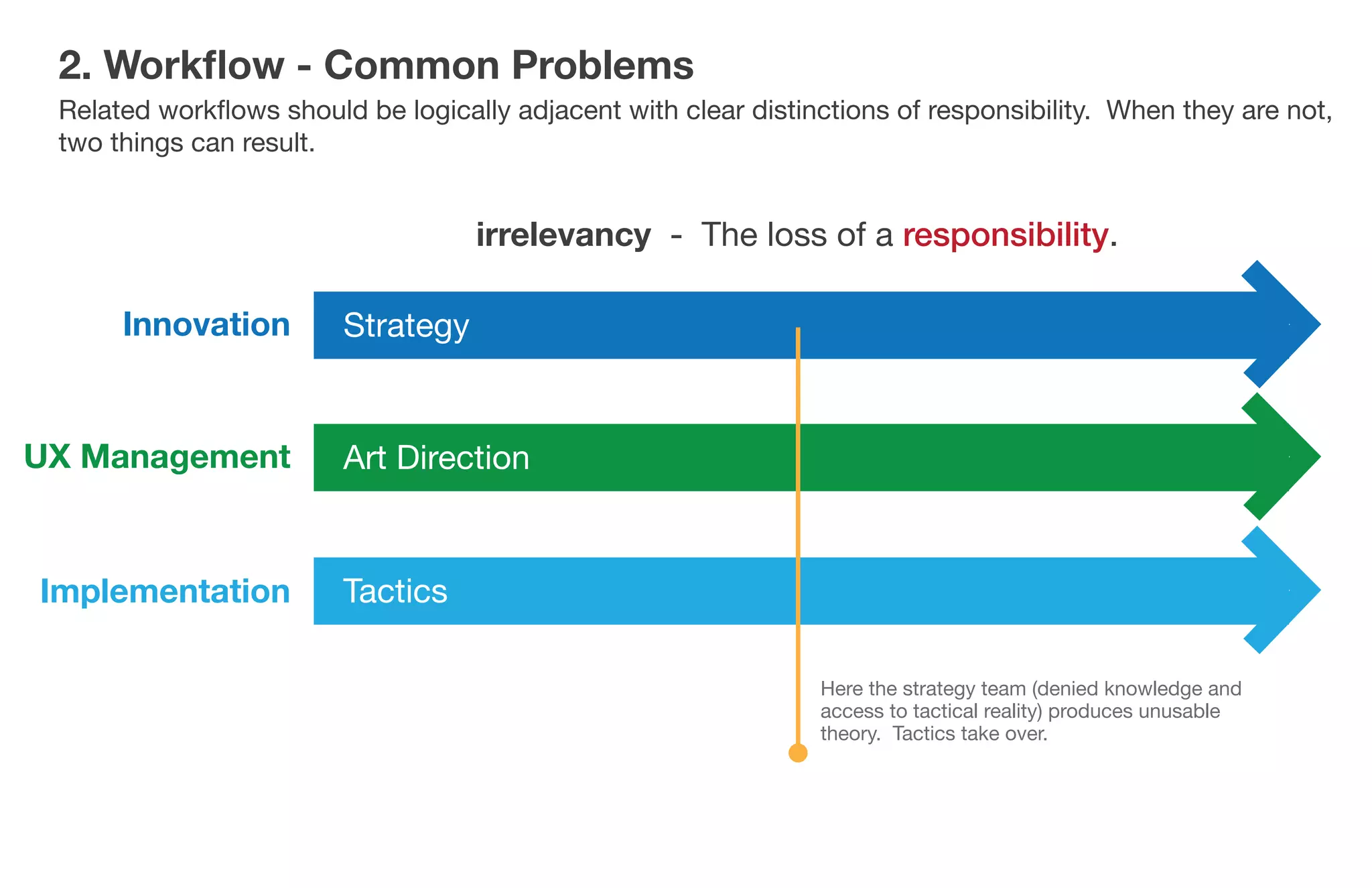 2. Workflow - Common Problems

Related workflows should be logically adjacent with clear distinctions of responsibility. When they are not, two things can result.

irrelevancy - The loss of a responsibility.

Innovation

Strategy

UX Management

Art Direction

Implementation

Tactics

Here the strategy team (denied knowledge and access to tactical reality) produces unusable theory. Tactics take over.